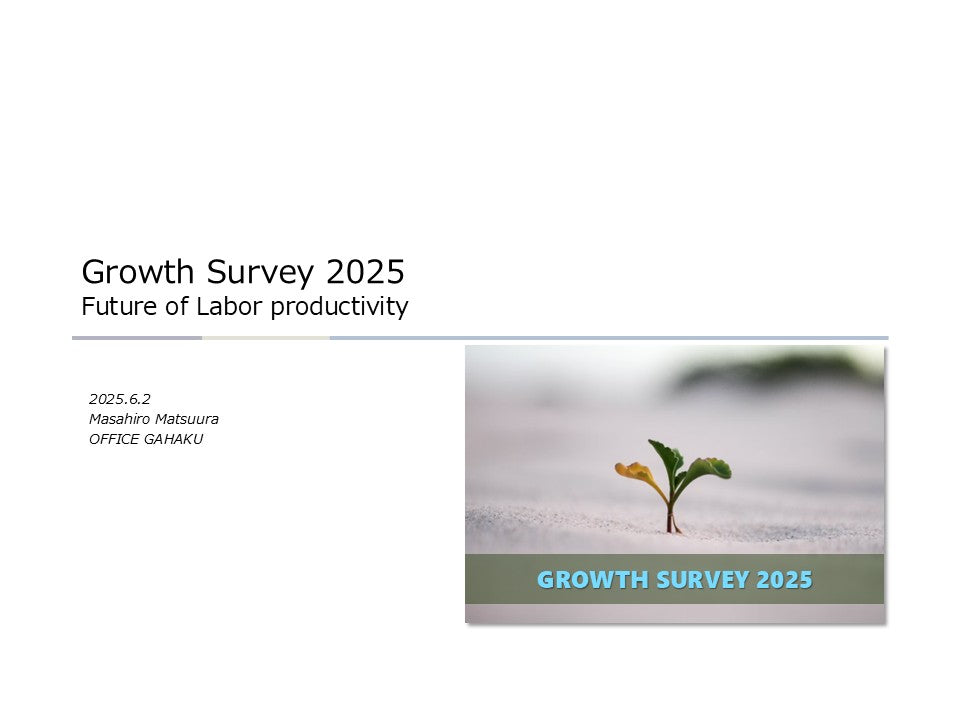 Growth Survey 2025
Future of Labor productivity

2025.6.2
Masahiro Matsuura
OFFICE GAHAKU

GROWTH SURVEY 2025